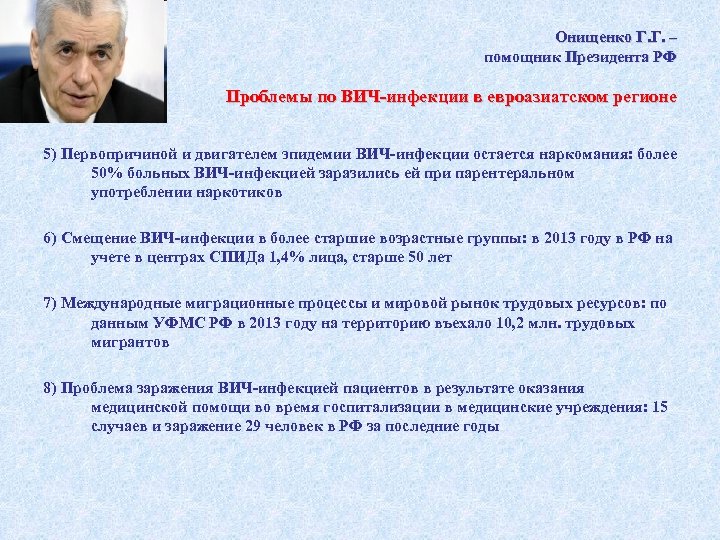 Онищенко Г.Г. –
помощник Президента РФ

Проблемы по ВИЧ-инфекции в евроазиатском регионе

5) Первопричиной и двигателем эпидемии ВИЧ-инфекции остается наркомания: более 50% больных ВИЧ-инфекцией заразились ей при парентеральном употреблении наркотиков

6) Смещение ВИЧ-инфекции в более старшие возрастные группы: в 2013 году в РФ на учете в центрах СПИДа 1,4% лица, старше 50 лет

7) Международные миграционные процессы и мировой рынок трудовых ресурсов: по данным УФМС РФ в 2013 году на территорию въехало 10,2 млн. трудовых мигрантов

8) Проблема заражения ВИЧ-инфекцией пациентов в результате оказания медицинской помощи во время госпитализации в медицинские учреждения: 15 случаев и заражение 29 человек в РФ за последние годы